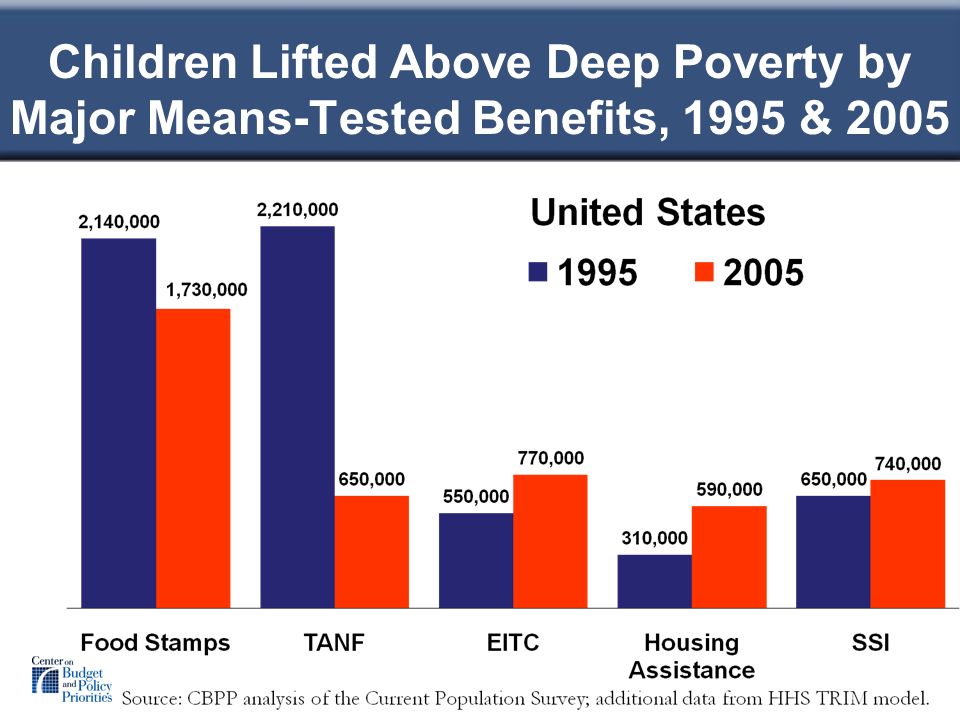 Children Lifted Above Deep Poverty by Major Means-Tested Benefits, 1995 & 2005

United States

1995 2005

2,140,000
1,730,000
2,210,000
650,000
550,000
770,000
310,000
590,000
650,000
740,000

Food Stamps
TANF
EITC
Housing Assistance
SSI

Center on Budget and Policy Priorities

Source: CBPP analysis of the Current Population Survey; additional data from HHS TRIM model.